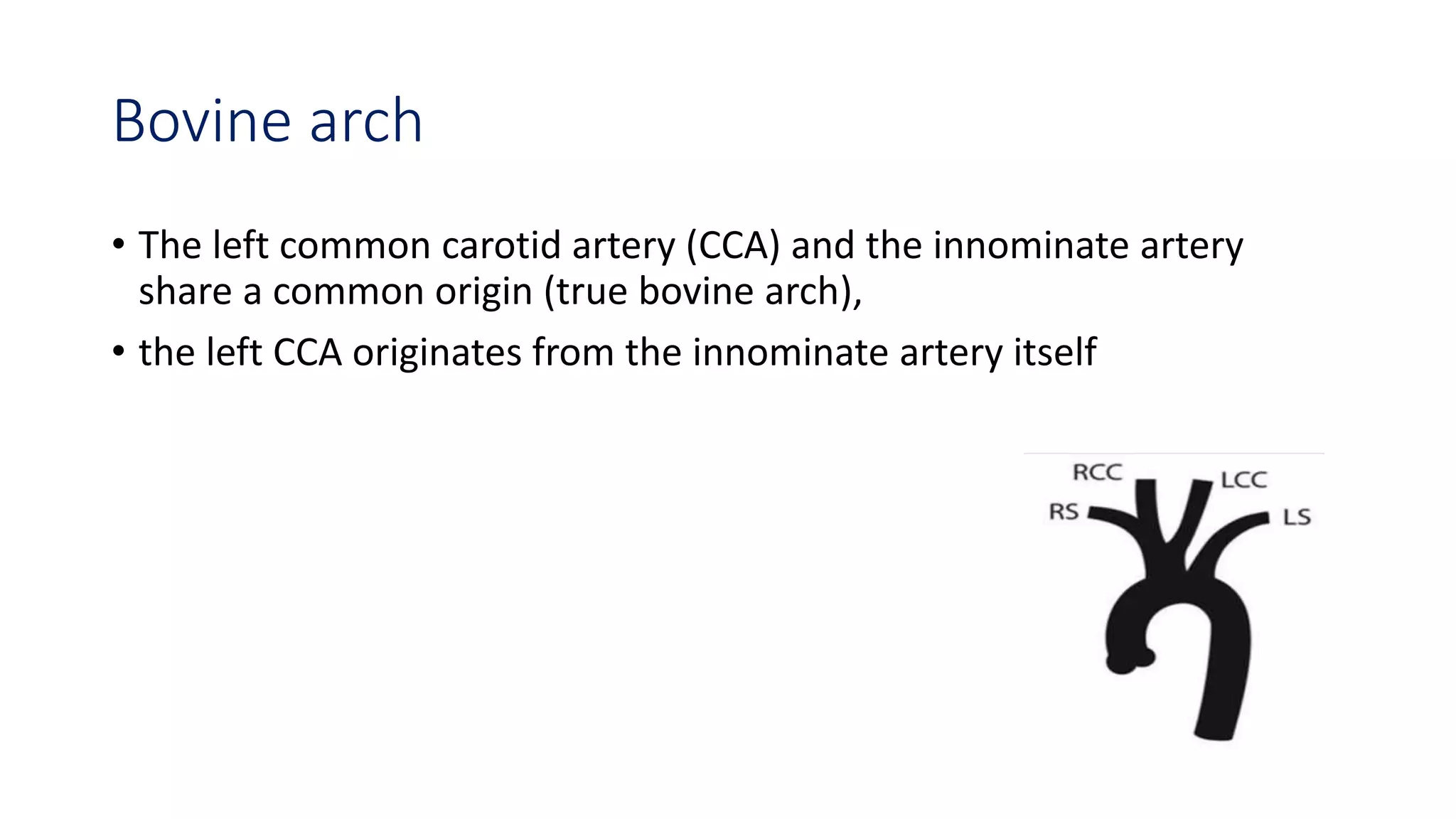 Bovine arch

• The left common carotid artery (CCA) and the innominate artery share a common origin (true bovine arch),

• the left CCA originates from the innominate artery itself

RCC
LCC
RS
LS